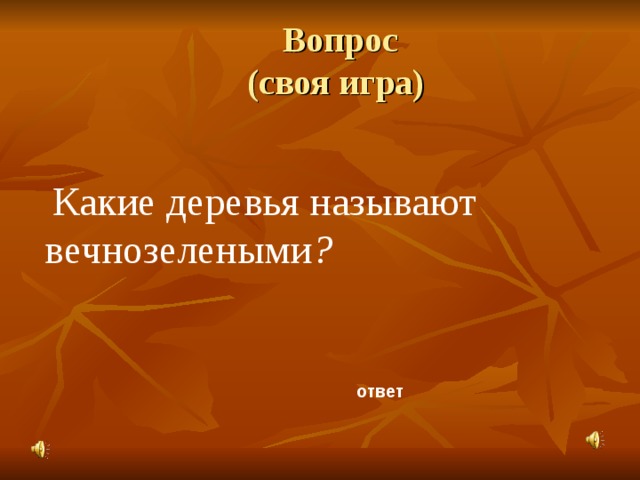 Вопрос
(своя игра)

Какие деревья называют вечнозелеными?

ответ